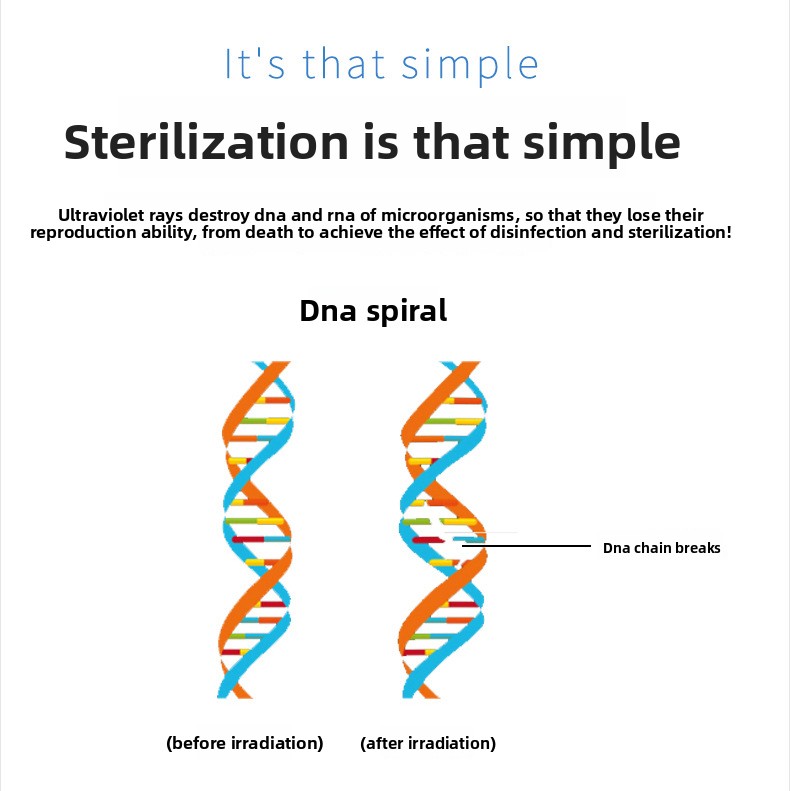 It's that simple

Sterilization is that simple

Ultraviolet rays destroy dna and rna of microorganisms, so that they lose their reproduction ability, from death to achieve the effect of disinfection and sterilization!

Dna spiral

Dna chain breaks

(before irradiation) (after irradiation)